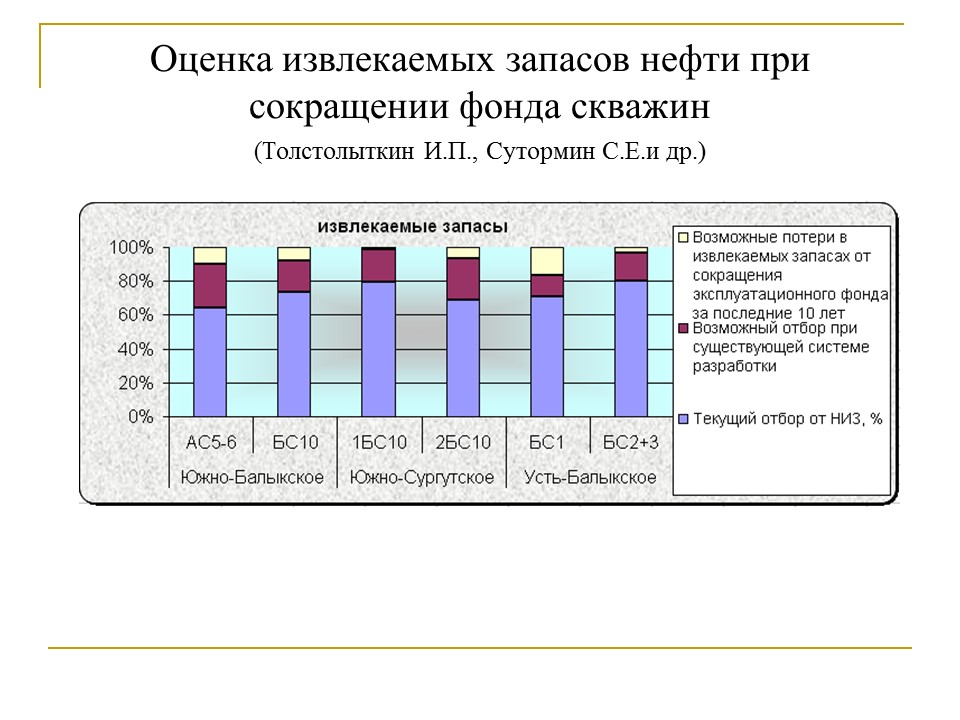 Оценка извлекаемых запасов нефти при сокращении фонда скважин

(Толстолыткин И.П., Сутормин С.Е.и др.)

извлекаемые запасы

100%
80%
60%
40%
20%
0%

АС5-6
БС10
1БС10
2БС10
БС1
БС2+3

Южно-Балыкское
Южно-Сургутское
Усть-Балыкское

Возможные потери в извлекаемых запасах от сокращения эксплуатационного фонда за последние 10 лет

Возможный отбор при существующей системе разработки

Текущий отбор от НИЗ, %